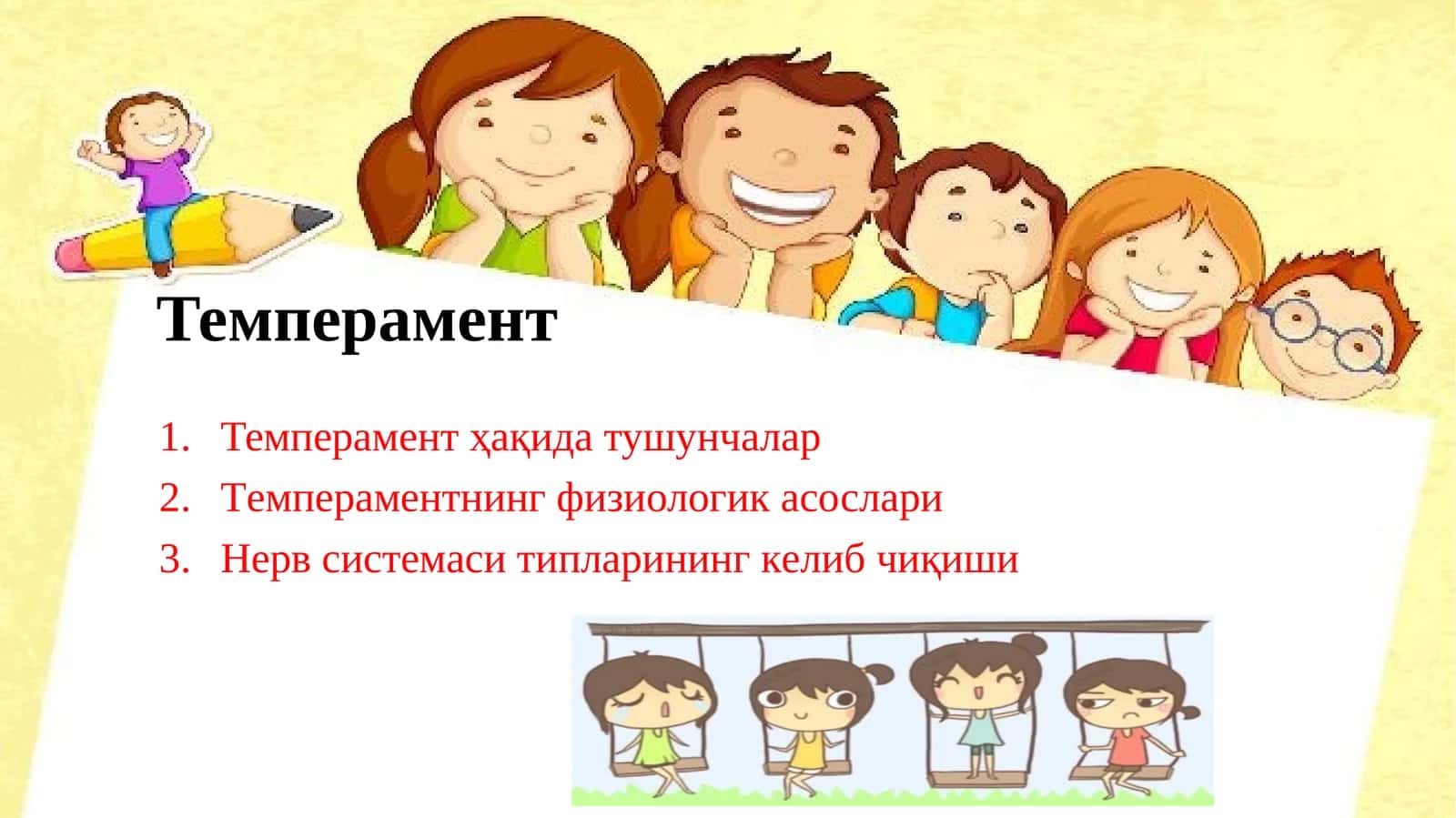 Темперамент

1. Темперамент ҳақида тушунчалар
2. Темпераментнинг физиологик асослари
3. Нерв системаси типларининг келиб чиқиши